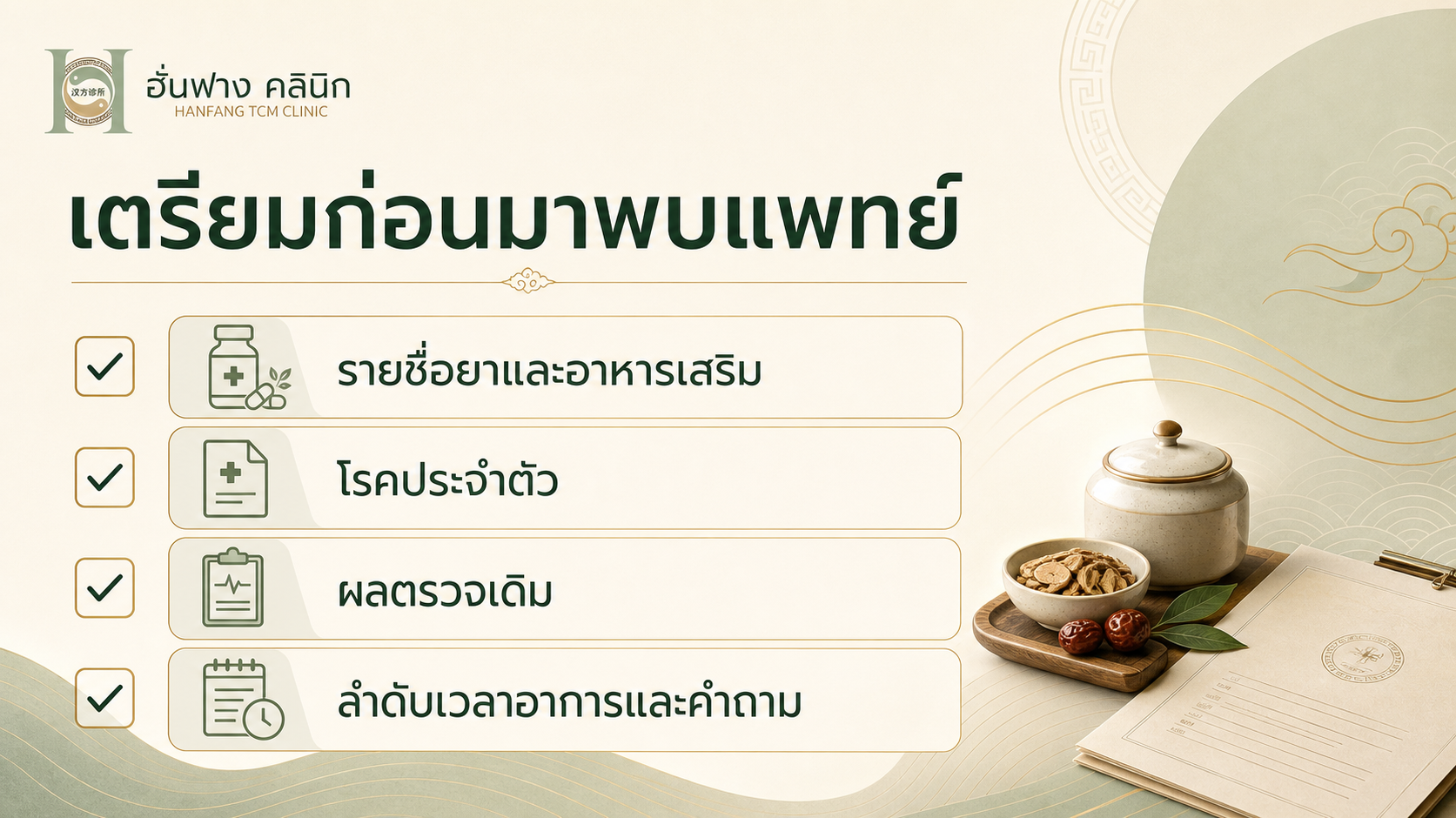 汉方诊所

ฮั่นฟาง คลินิก
HANFANG TCM CLINIC

เตรียมก่อนมาพบแพทย์

รายชื่อยาและอาหารเสริม

โรคประจำตัว

ผลตรวจเดิม

ลำดับเวลาอาการและคำถาม